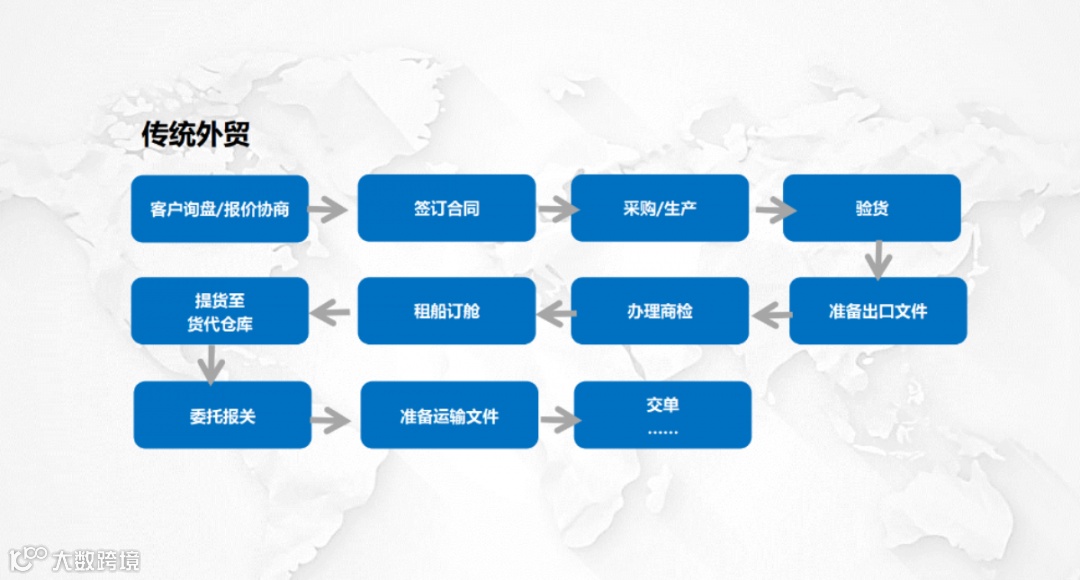 传统外贸

客户询盘/报价协商

签订合同

采购/生产

验货

准备出口文件

办理商检

租船订舱

提货至货代仓库

委托报关

准备运输文件

交单
……

大数跨境